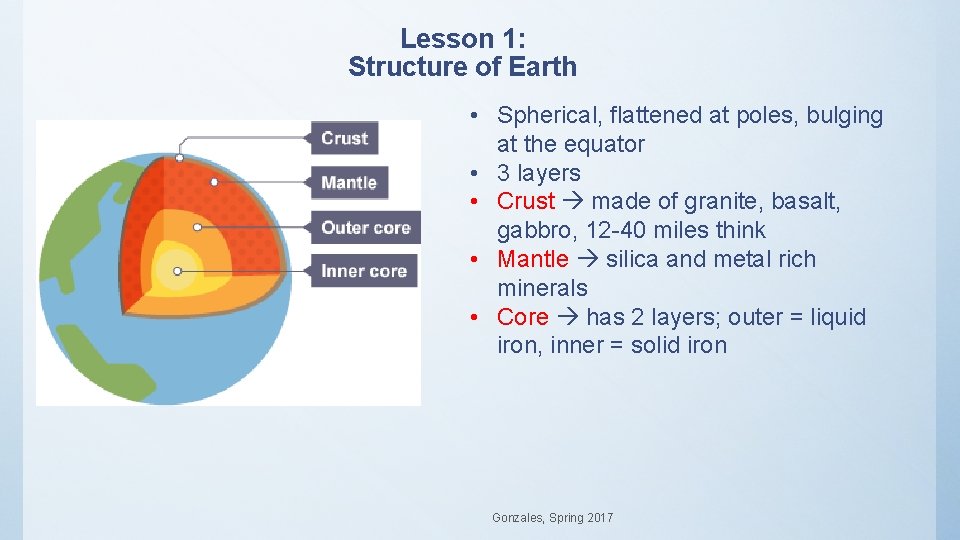 Lesson 1:
Structure of Earth

Crust
Mantle
Outer core
Inner core

• Spherical, flattened at poles, bulging at the equator
• 3 layers
• Crust → made of granite, basalt, gabbro, 12-40 miles think
• Mantle → silica and metal rich minerals
• Core → has 2 layers; outer = liquid iron, inner = solid iron

Gonzales, Spring 2017